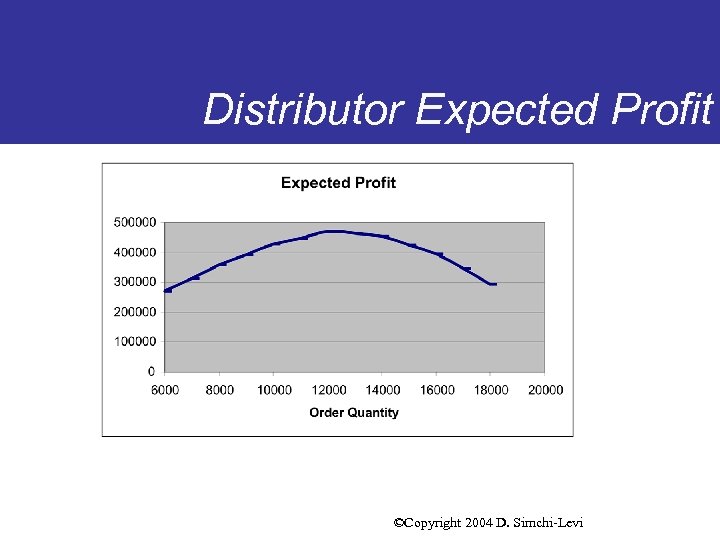 Distributor Expected Profit

Expected Profit

500000
400000
300000
200000
100000
0

6000 8000 10000 12000 14000 16000 18000 20000

Order Quantity

©Copyright 2004 D. Simchi-Levi